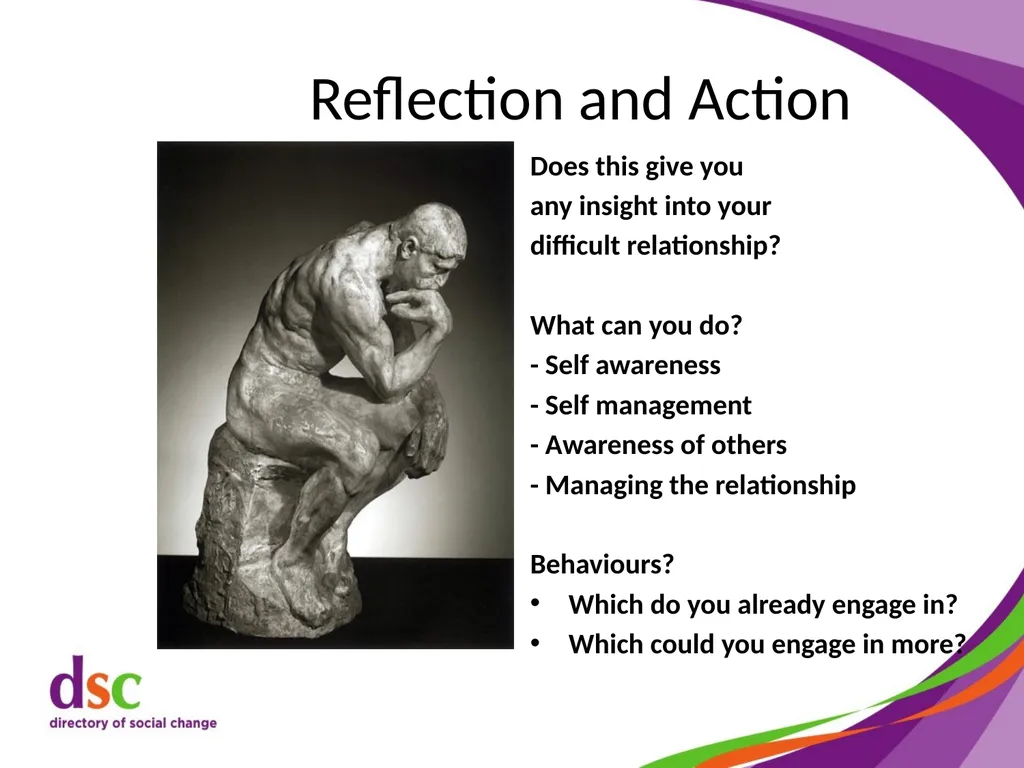 Reflection and Action

Does this give you any insight into your difficult relationship?

What can you do?
- Self awareness
- Self management
- Awareness of others
- Managing the relationship

Behaviours?
• Which do you already engage in?
• Which could you engage in more?

dsc
directory of social change